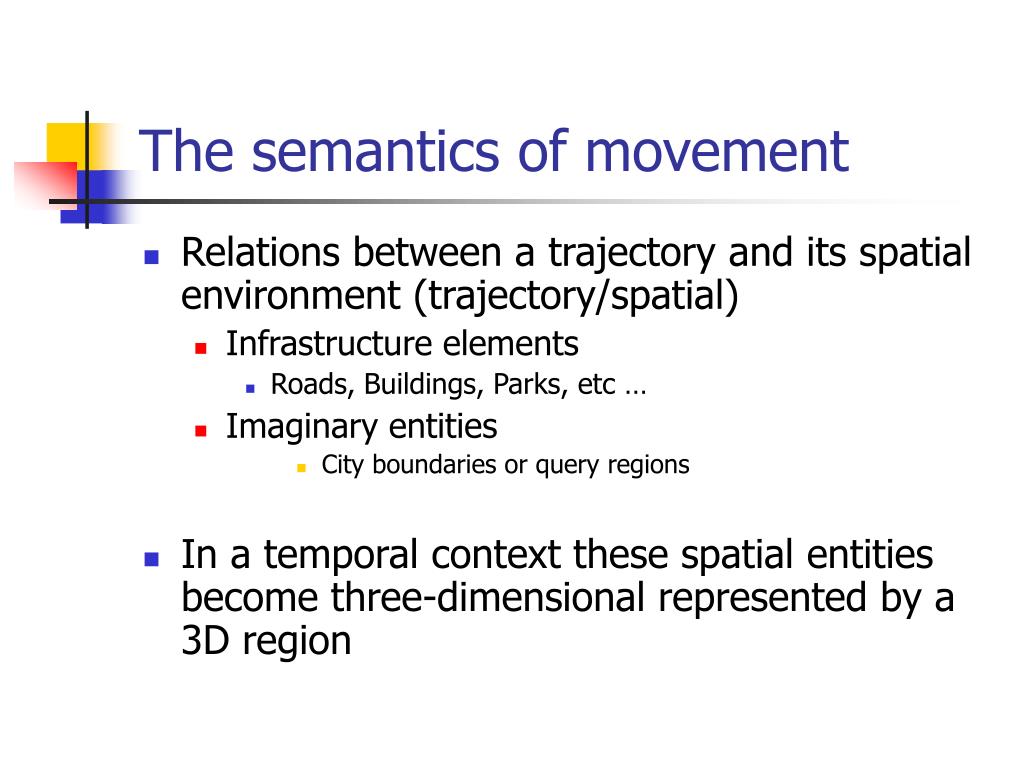 The semantics of movement

- Relations between a trajectory and its spatial environment (trajectory/spatial)
  - Infrastructure elements
    - Roads, Buildings, Parks, etc …
  - Imaginary entities
    - City boundaries or query regions

- In a temporal context these spatial entities become three-dimensional represented by a 3D region